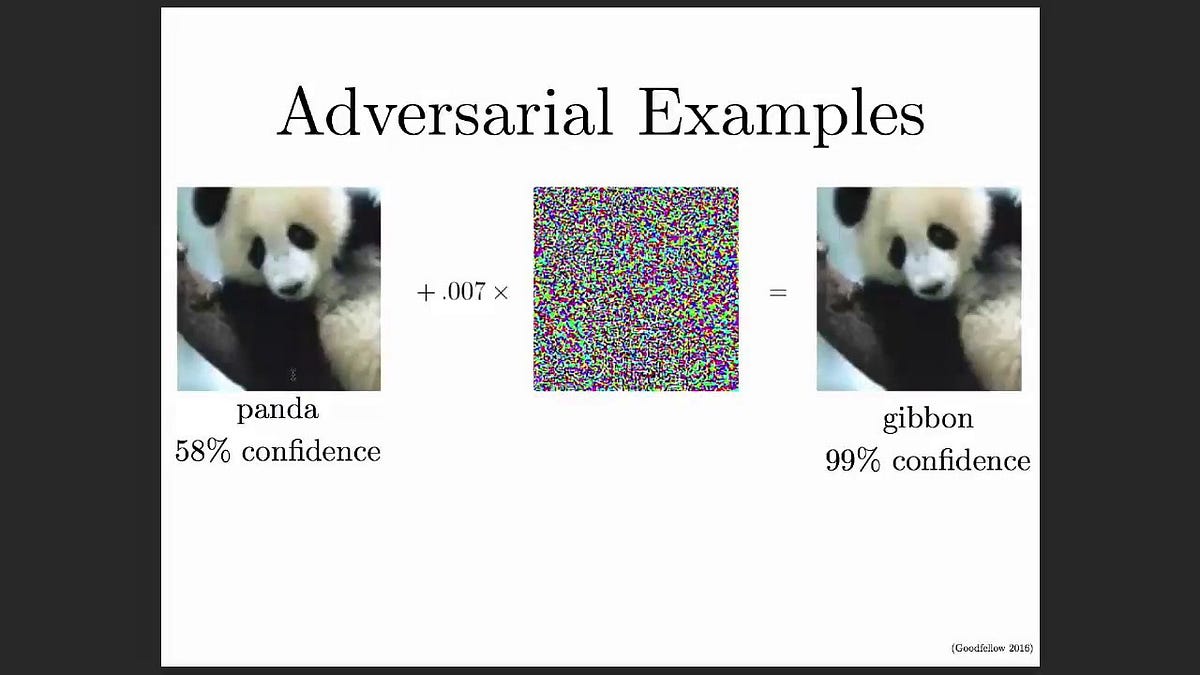 Adversarial Examples

panda
58% confidence

$+ .007 \times$

$=$

gibbon
99% confidence

(Goodfellow 2016)